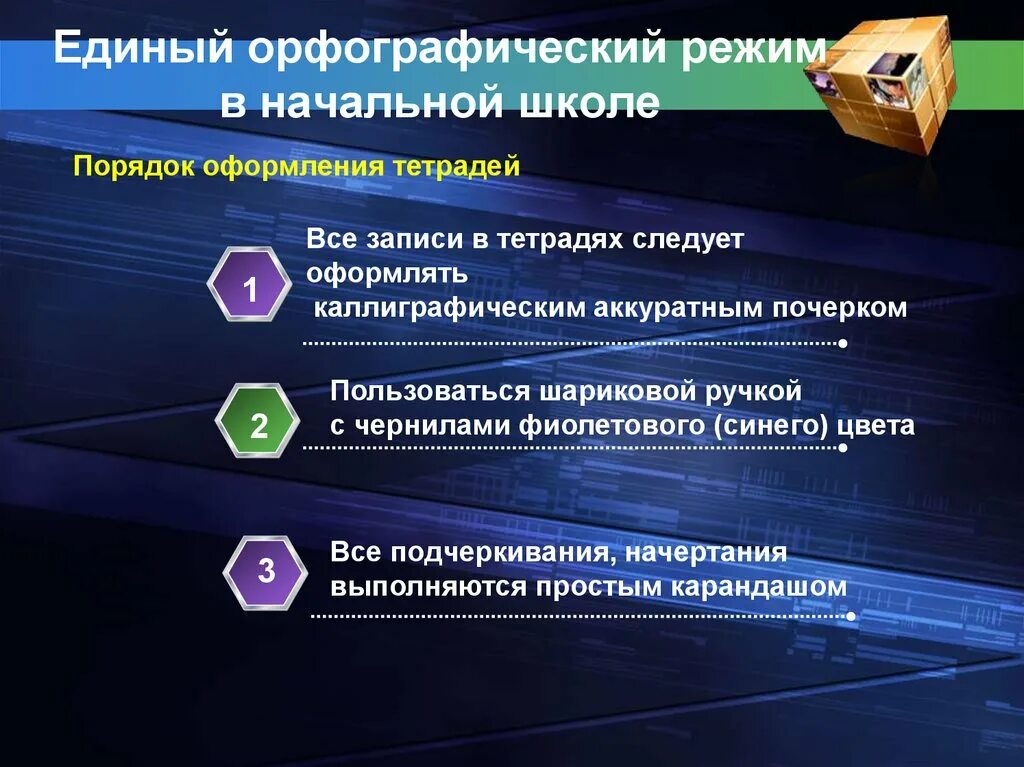 Единый орфографический режим в начальной школе

Порядок оформления тетрадей

1

Все записи в тетрадях следует оформлять каллиграфическим аккуратным почерком

2

Пользоваться шариковой ручкой с чернилами фиолетового (синего) цвета

3

Все подчеркивания, начертания выполняются простым карандашом